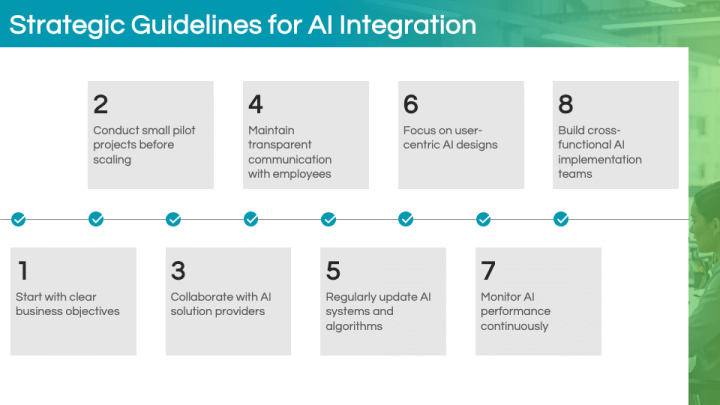 Strategic Guidelines for AI Integration

1
Start with clear business objectives

2
Conduct small pilot projects before scaling

3
Collaborate with AI solution providers

4
Maintain transparent communication with employees

5
Regularly update AI systems and algorithms

6
Focus on user-centric AI designs

7
Monitor AI performance continuously

8
Build cross-functional AI implementation teams